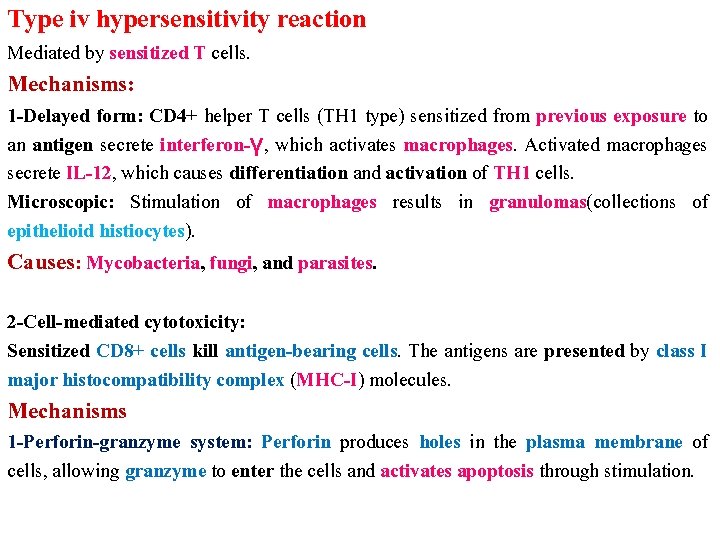 Type iv hypersensitivity reaction

Mediated by sensitized T cells.

Mechanisms:

1-Delayed form: CD4+ helper T cells (TH1 type) sensitized from previous exposure to an antigen secrete interferon-γ, which activates macrophages. Activated macrophages secrete IL-12, which causes differentiation and activation of TH1 cells.

Microscopic: Stimulation of macrophages results in granulomas(collections of epithelioid histiocytes).

Causes: Mycobacteria, fungi, and parasites.

2-Cell-mediated cytotoxicity:

Sensitized CD8+ cells kill antigen-bearing cells. The antigens are presented by class I major histocompatibility complex (MHC-I) molecules.

Mechanisms

1-Perforin-granzyme system: Perforin produces holes in the plasma membrane of cells, allowing granzyme to enter the cells and activates apoptosis through stimulation.